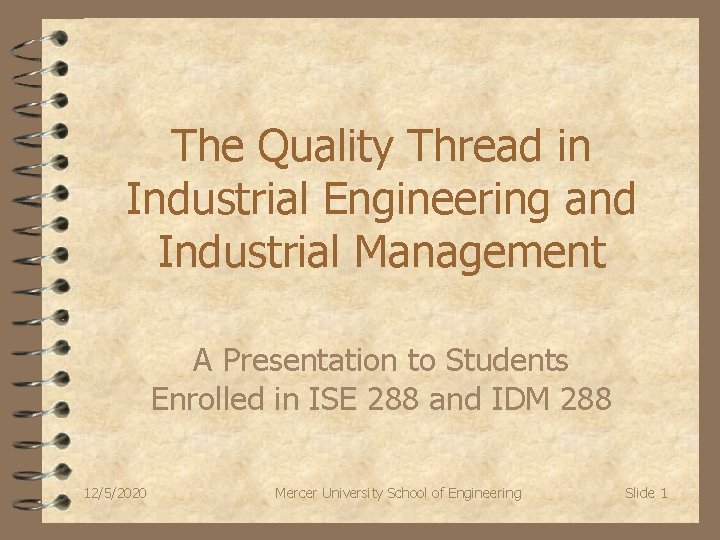 The Quality Thread in Industrial Engineering and Industrial Management

A Presentation to Students Enrolled in ISE 288 and IDM 288

12/5/2020

Mercer University School of Engineering

Slide 1